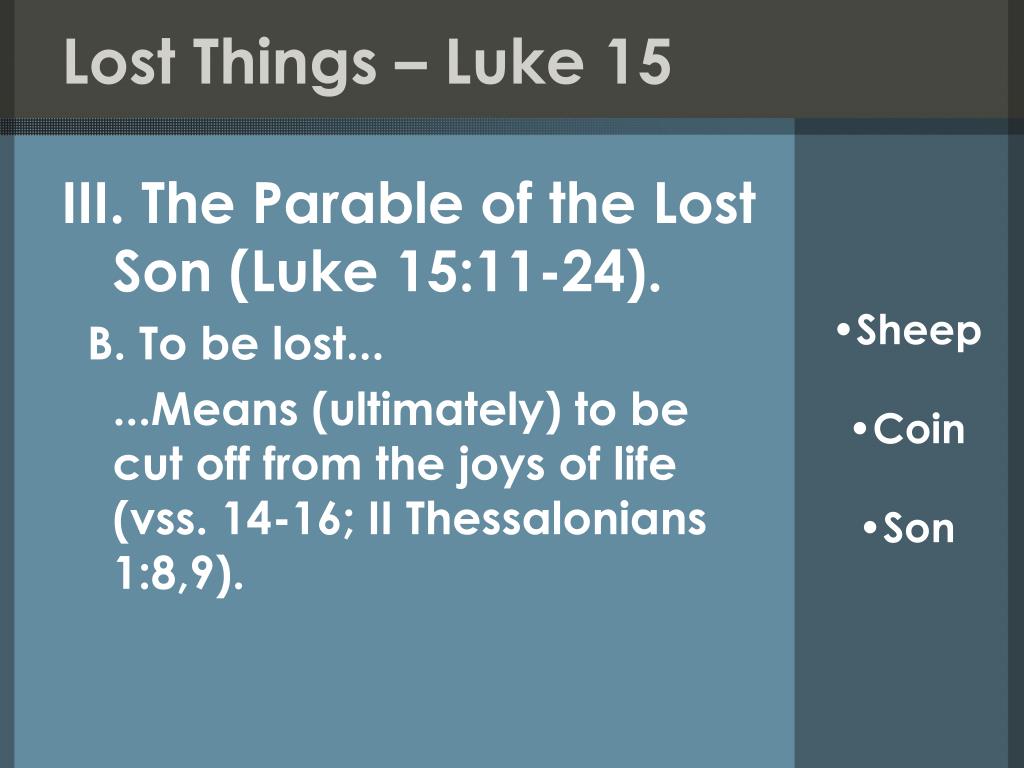 Lost Things – Luke 15

III. The Parable of the Lost Son (Luke 15:11-24).

B. To be lost...

...Means (ultimately) to be cut off from the joys of life (vss. 14-16; II Thessalonians 1:8,9).

•Sheep

•Coin

•Son